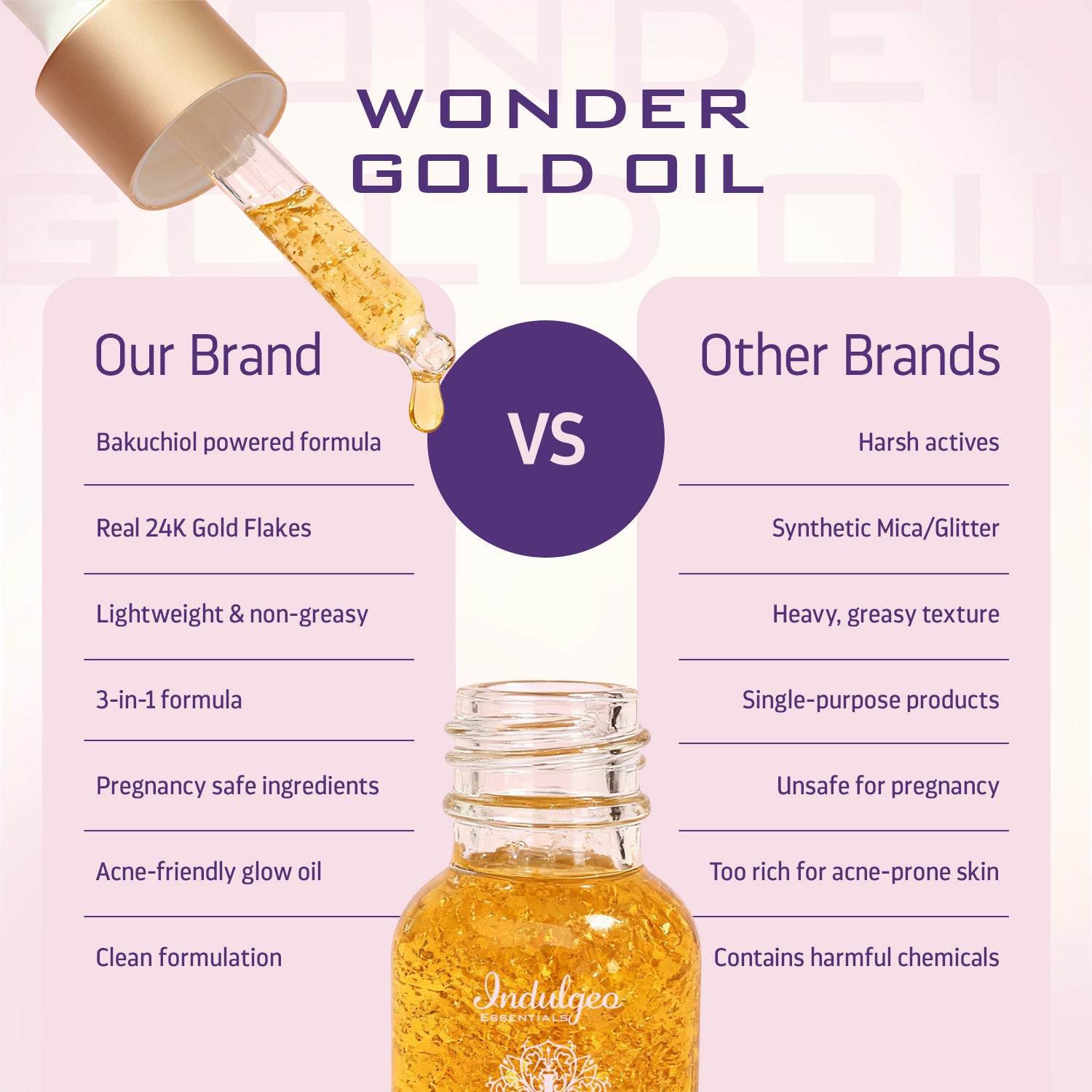 WONDER GOLD OIL

Our Brand

Bakuchiol powered formula

Real 24K Gold Flakes

Lightweight & non-greasy

3-in-1 formula

Pregnancy safe ingredients

Acne-friendly glow oil

Clean formulation

VS

Other Brands

Harsh actives

Synthetic Mica/Glitter

Heavy, greasy texture

Single-purpose products

Unsafe for pregnancy

Too rich for acne-prone skin

Contains harmful chemicals

Indulgeo ESSENTIALS